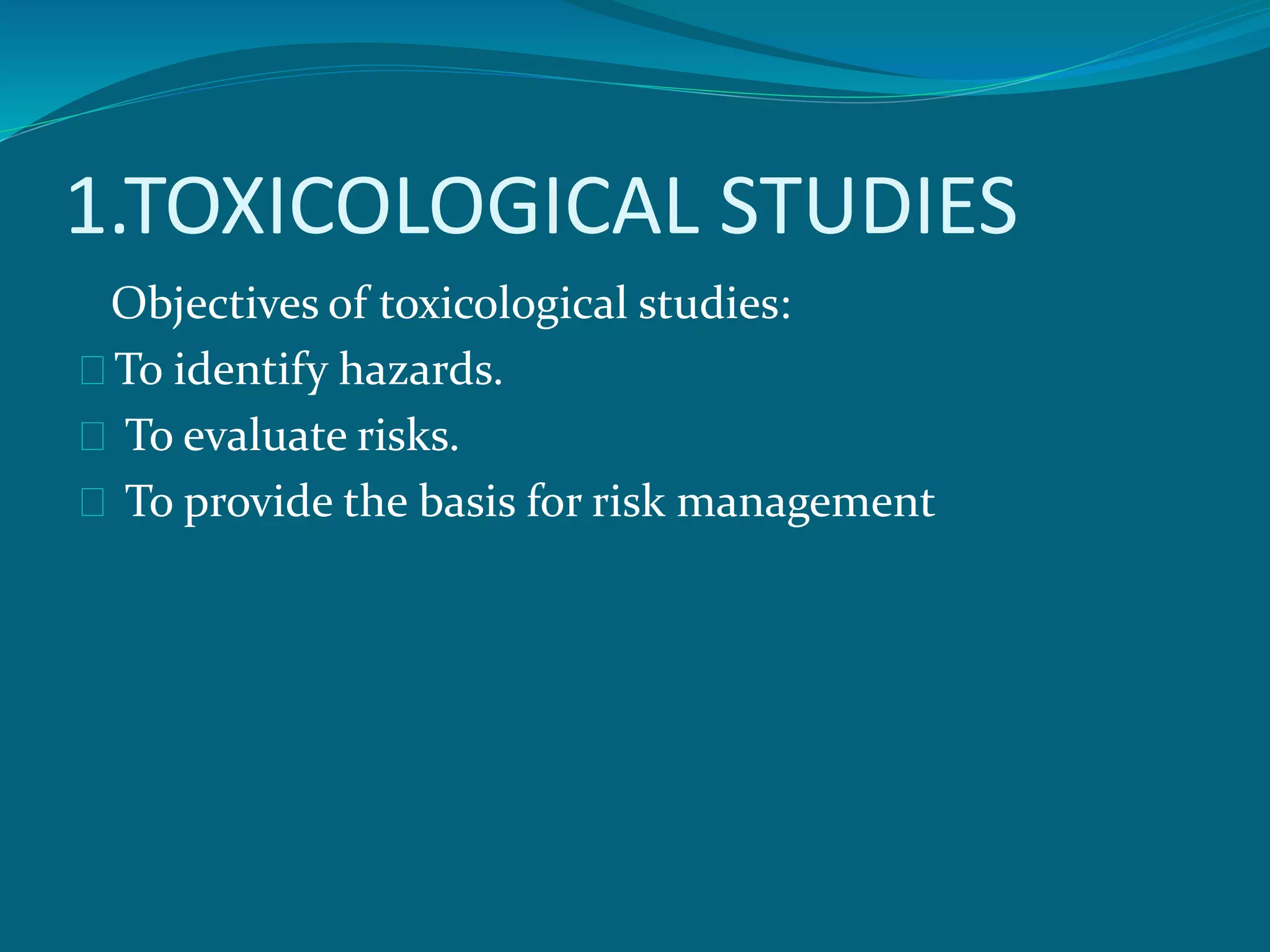 1.TOXICOLOGICAL STUDIES

Objectives of toxicological studies:

To identify hazards.

To evaluate risks.

To provide the basis for risk management